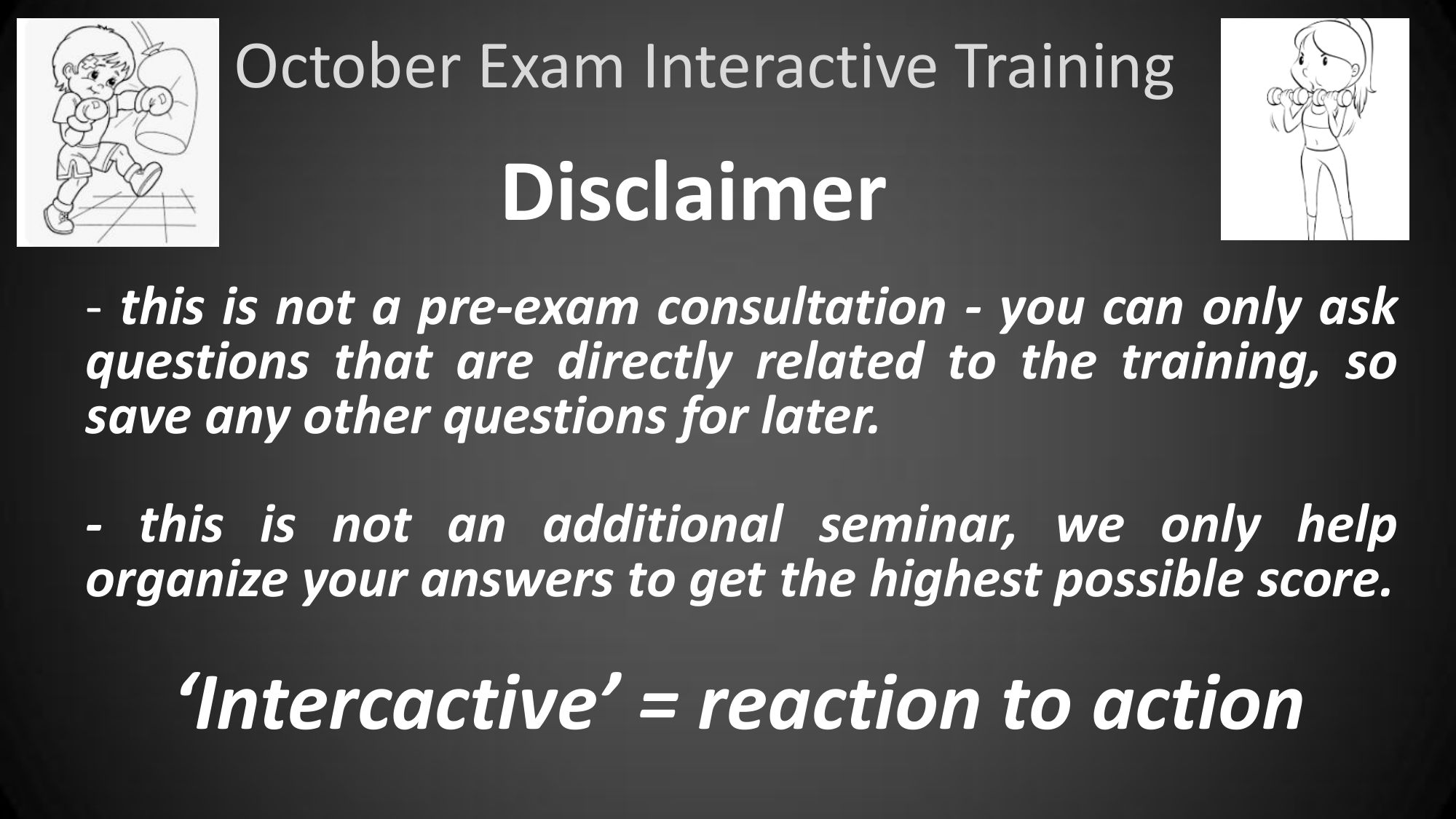 October Exam Interactive Training

Disclaimer

- this is not a pre-exam consultation - you can only ask questions that are directly related to the training, so save any other questions for later.

- this is not an additional seminar, we only help organize your answers to get the highest possible score.

‘Intercactive’ = reaction to action